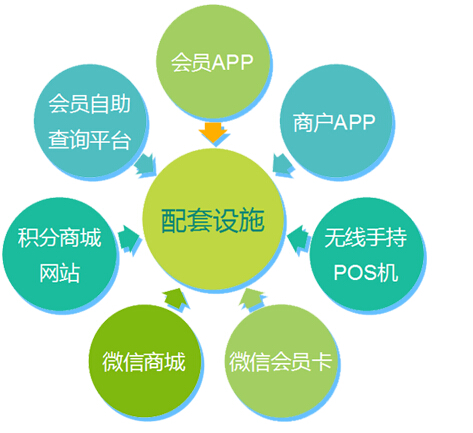 会员APP

会员自助查询平台

商户APP

配套设施

积分商城网站

无线手持POS机

微信商城

微信会员卡